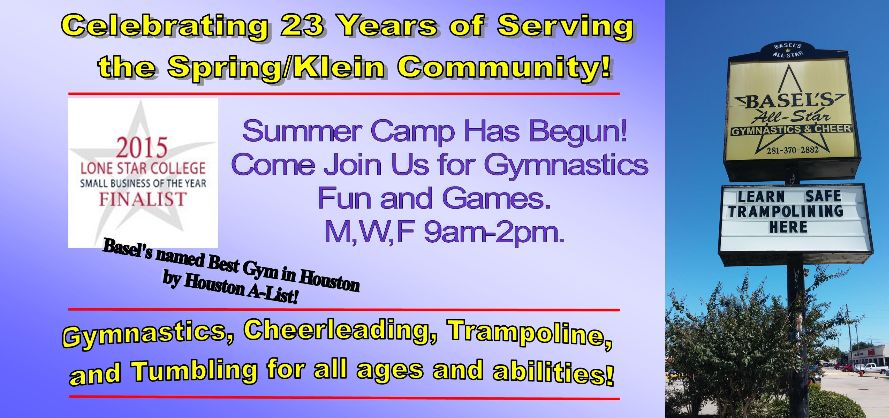 Celebrating 23 Years of Serving the Spring/Klein Community!

2015
LONE STAR COLLEGE
SMALL BUSINESS OF THE YEAR
FINALIST

Summer Camp Has Begun! Come Join Us for Gymnastics Fun and Games. M,W,F 9am-2pm.

Basel's named Best Gym in Houston by Houston A-List!

Gymnastics, Cheerleading, Trampoline, and Tumbling for all ages and abilities!

BASEL'S ALL STAR

BASEL'S
All-Star
GYMNASTICS & CHEER
281-370-2882

LEARN SAFE
TRAMPOLINING
HERE